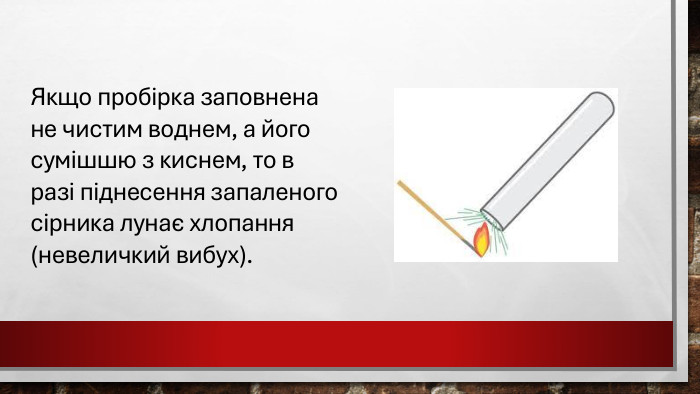 Якщо пробірка заповнена не чистим воднем, а його сумішшю з киснем, то в разі піднесення запаленого сірника лунає хлопання (невеличкий вибух).